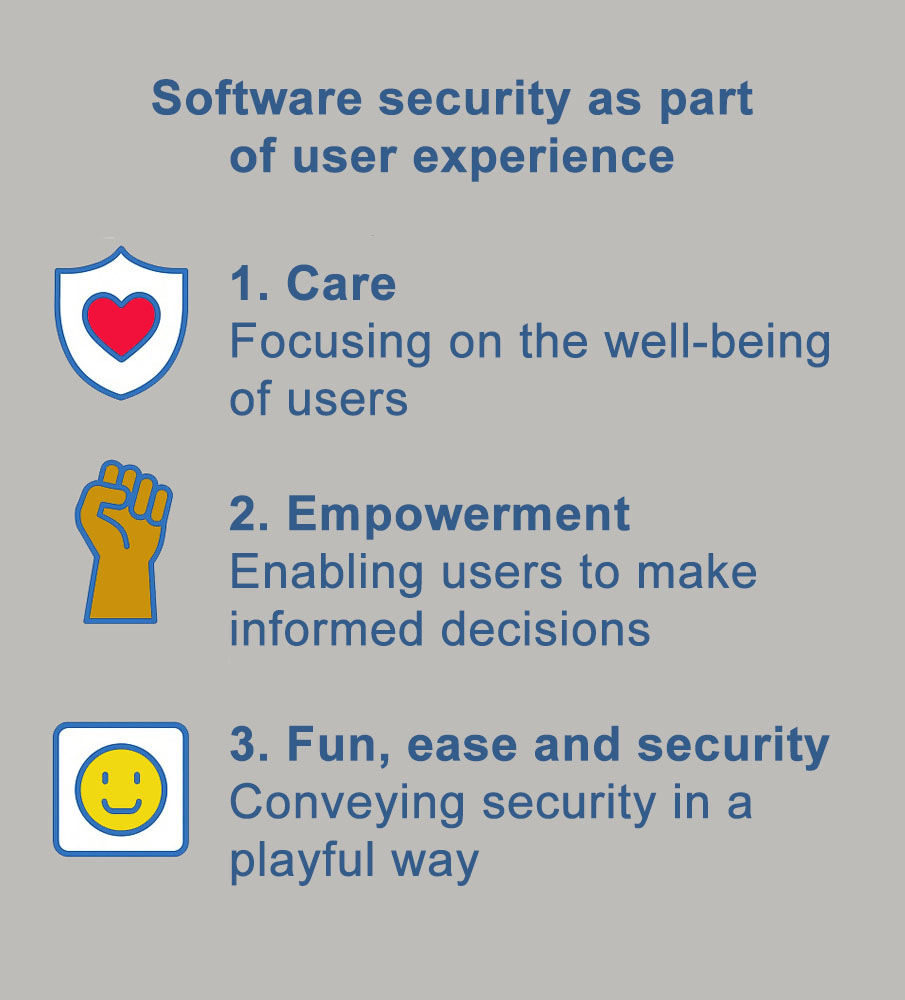 Software security as part of user experience

1. Care
Focusing on the well-being of users

2. Empowerment
Enabling users to make informed decisions

3. Fun, ease and security
Conveying security in a playful way